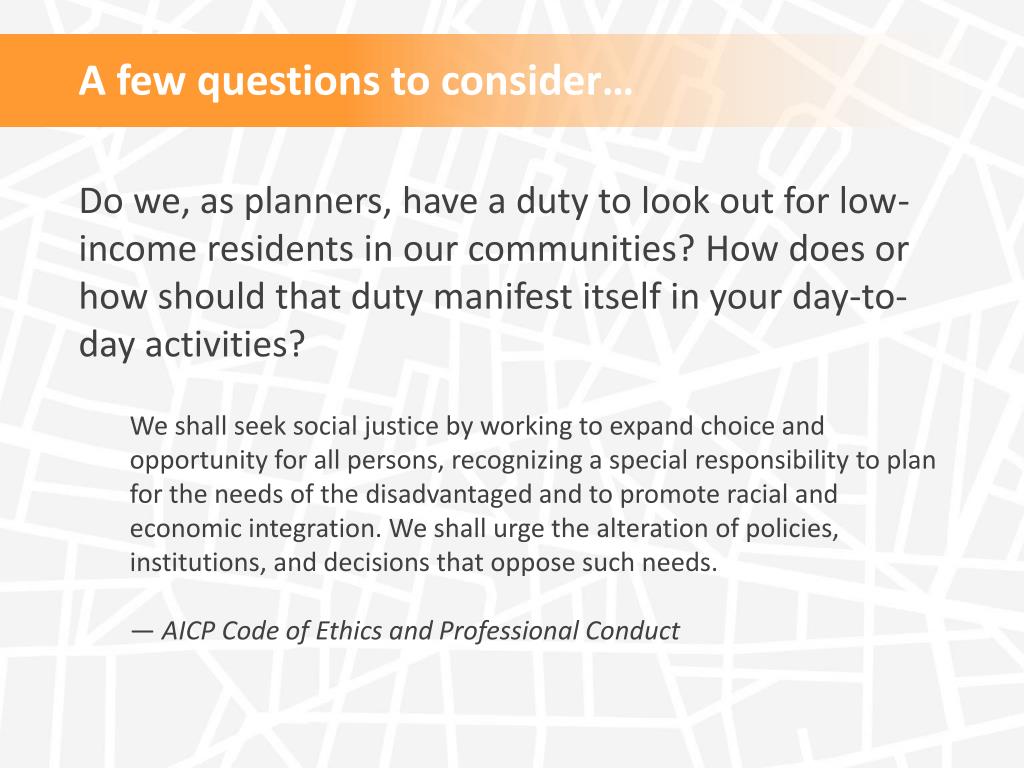 A few questions to consider…

Do we, as planners, have a duty to look out for low-income residents in our communities? How does or how should that duty manifest itself in your day-to-day activities?

We shall seek social justice by working to expand choice and opportunity for all persons, recognizing a special responsibility to plan for the needs of the disadvantaged and to promote racial and economic integration. We shall urge the alteration of policies, institutions, and decisions that oppose such needs.

— AICP Code of Ethics and Professional Conduct